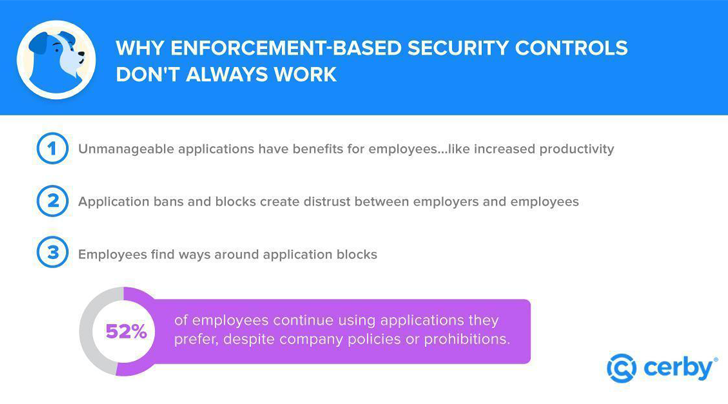 WHY ENFORCEMENT-BASED SECURITY CONTROLS DON'T ALWAYS WORK

1 Unmanageable applications have benefits for employees...like increased productivity

2 Application bans and blocks create distrust between employers and employees

3 Employees find ways around application blocks

52% of employees continue using applications they prefer, despite company policies or prohibitions.

cerby®